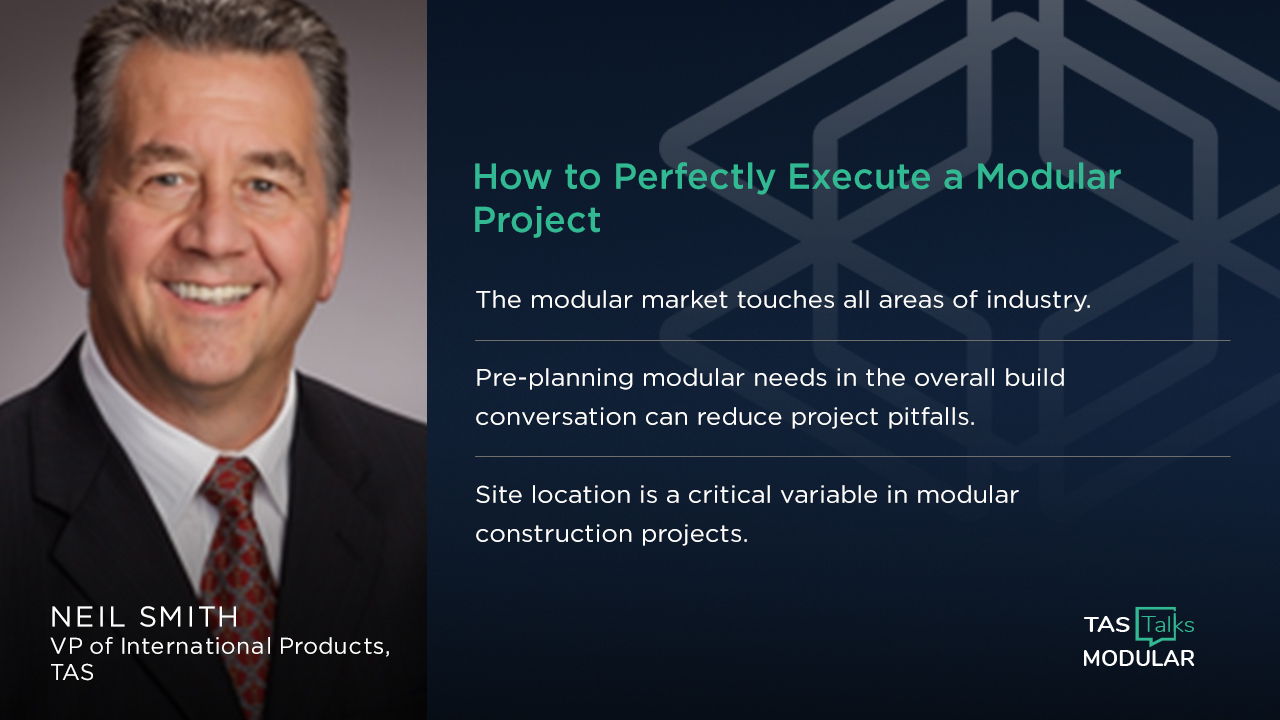 How to Perfectly Execute a Modular Project

The modular market touches all areas of industry.

Pre-planning modular needs in the overall build conversation can reduce project pitfalls.

Site location is a critical variable in modular construction projects.

NEIL SMITH
VP of International Products, TAS

TAS Talks
MODULAR